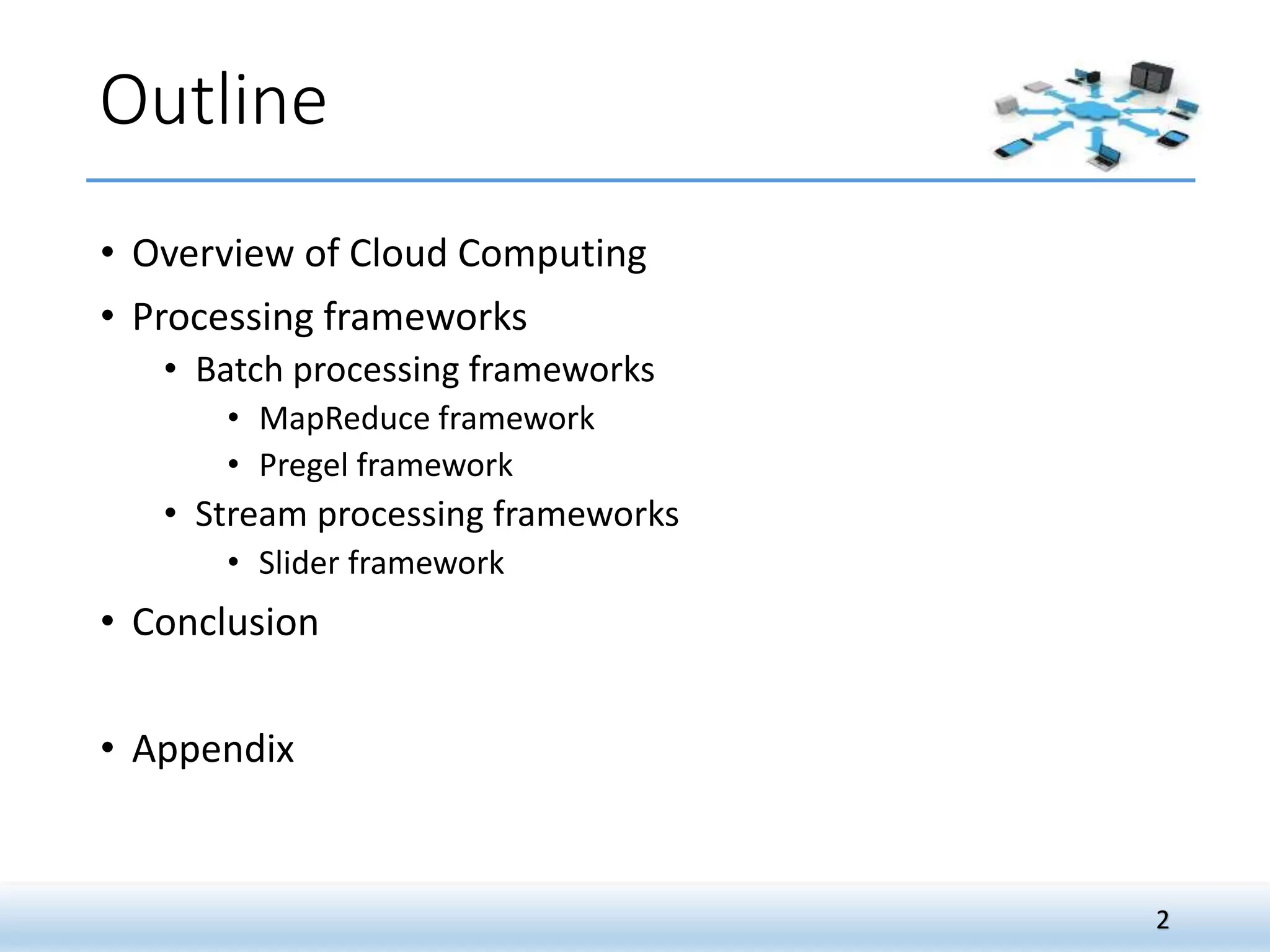 Outline

• Overview of Cloud Computing
• Processing frameworks
  • Batch processing frameworks
    • MapReduce framework
    • Pregel framework
  • Stream processing frameworks
    • Slider framework
• Conclusion

• Appendix

2